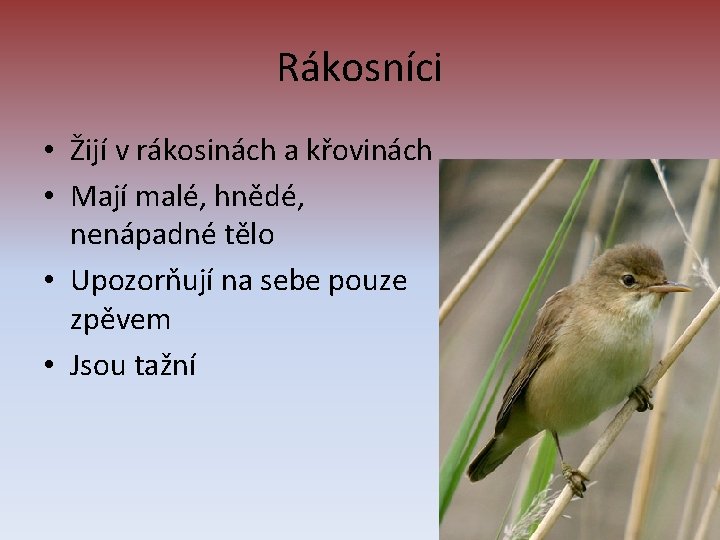 Rákosníci

• Žijí v rákosinách a křovinách
• Mají malé, hnědé, nenápadné tělo
• Upozorňují na sebe pouze zpěvem
• Jsou tažní